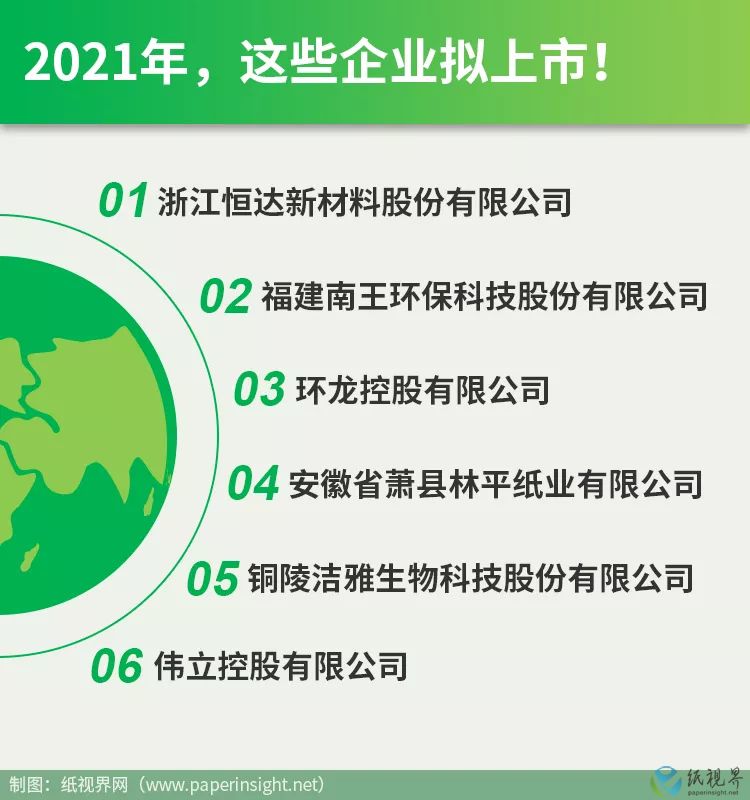 2021年，这些企业拟上市！

01 浙江恒达新材料股份有限公司

02 福建南王环保科技股份有限公司

03 环龙控股有限公司

04 安徽省萧县林平纸业有限公司

05 铜陵洁雅生物科技股份有限公司

06 伟立控股有限公司

制图：纸视界网（www.paperinsight.net）

纸视界
paperinsight.net